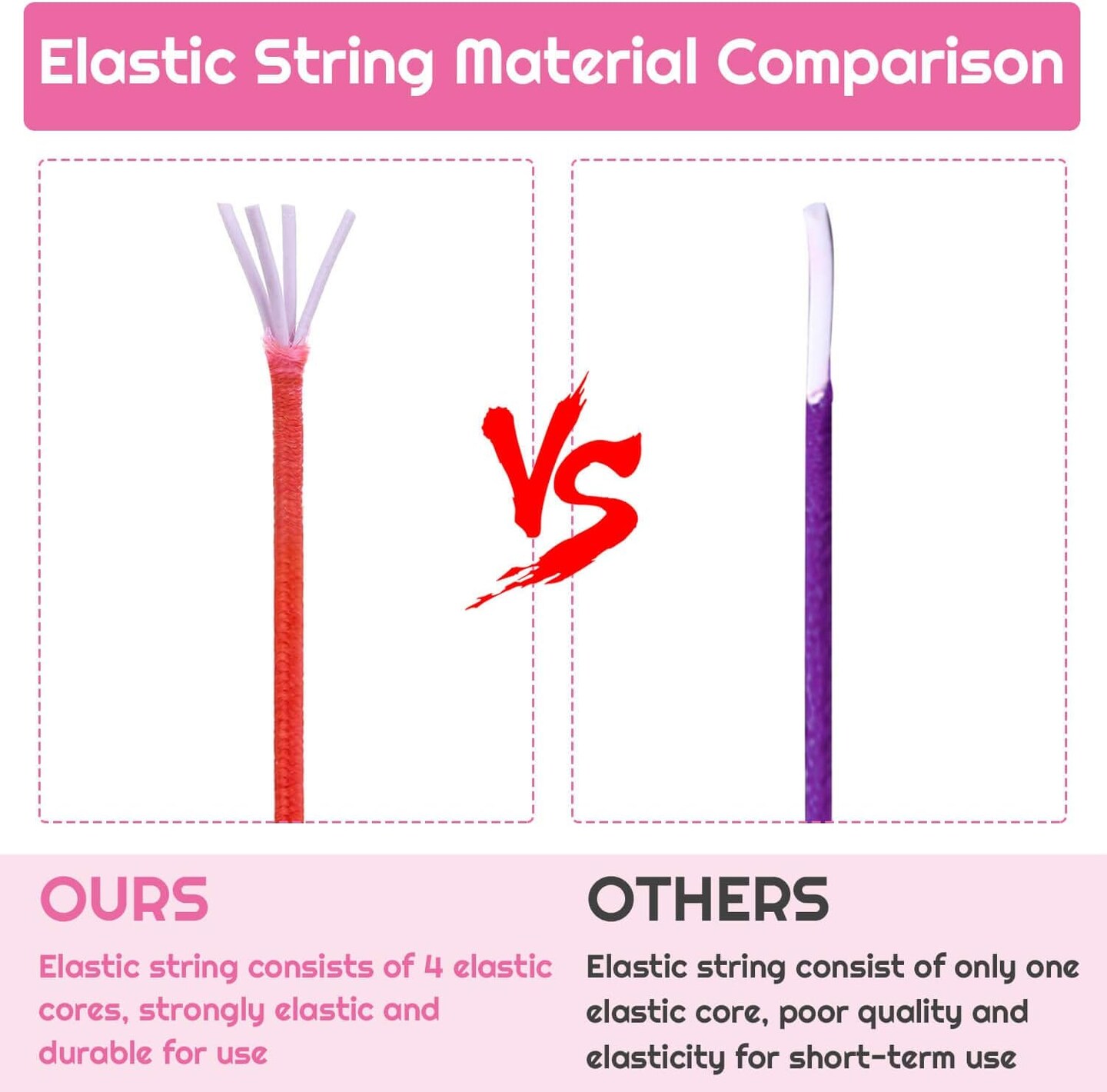 Elastic String Material Comparison

VS

OURS

Elastic string consists of 4 elastic cores, strongly elastic and durable for use

OTHERS

Elastic string consist of only one elastic core, poor quality and elasticity for short-term use